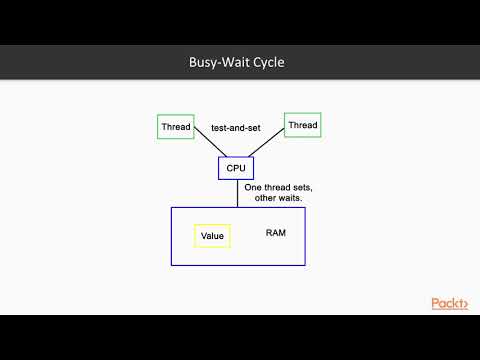 Busy-Wait Cycle

Thread

test-and-set

Thread

CPU

One thread sets, other waits.

Value

RAM

Packt>